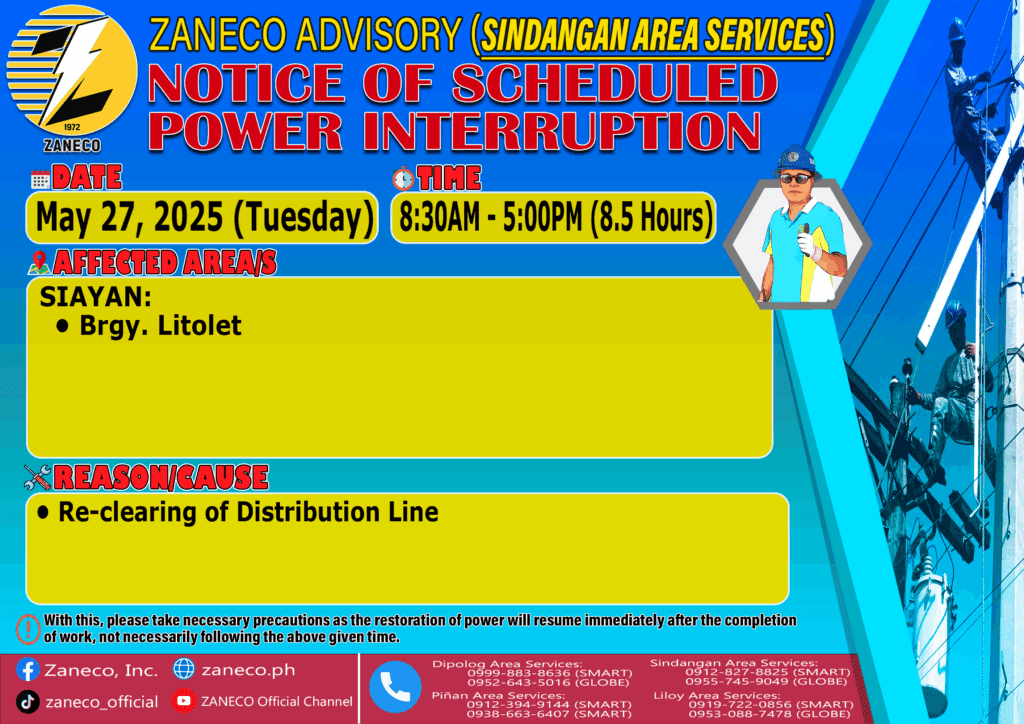 1972
ZANECO

ZANECO ADVISORY (SINDANGAN AREA SERVICES)
NOTICE OF SCHEDULED POWER INTERRUPTION

DATE
May 27, 2025 (Tuesday)

TIME
8:30AM - 5:00PM (8.5 Hours)

AFFECTED AREA/S
SIAYAN:
• Brgy. Litolet

REASON/CAUSE
• Re-clearing of Distribution Line

With this, please take necessary precautions as the restoration of power will resume immediately after the completion of work, not necessarily following the above given time.

Zaneco, Inc.
zaneco.ph
zaneco_official
ZANECO Official Channel

Dipolog Area Services:
0999-883-8636 (SMART)
0952-643-5016 (GLOBE)
Piñan Area Services:
0912-394-9144 (SMART)
0938-663-6407 (SMART)
Sindangan Area Services:
0912-827-8825 (SMART)
0955-745-9049 (GLOBE)
Liloy Area Services:
0919-722-0856 (SMART)
0953-088-7478 (GLOBE)